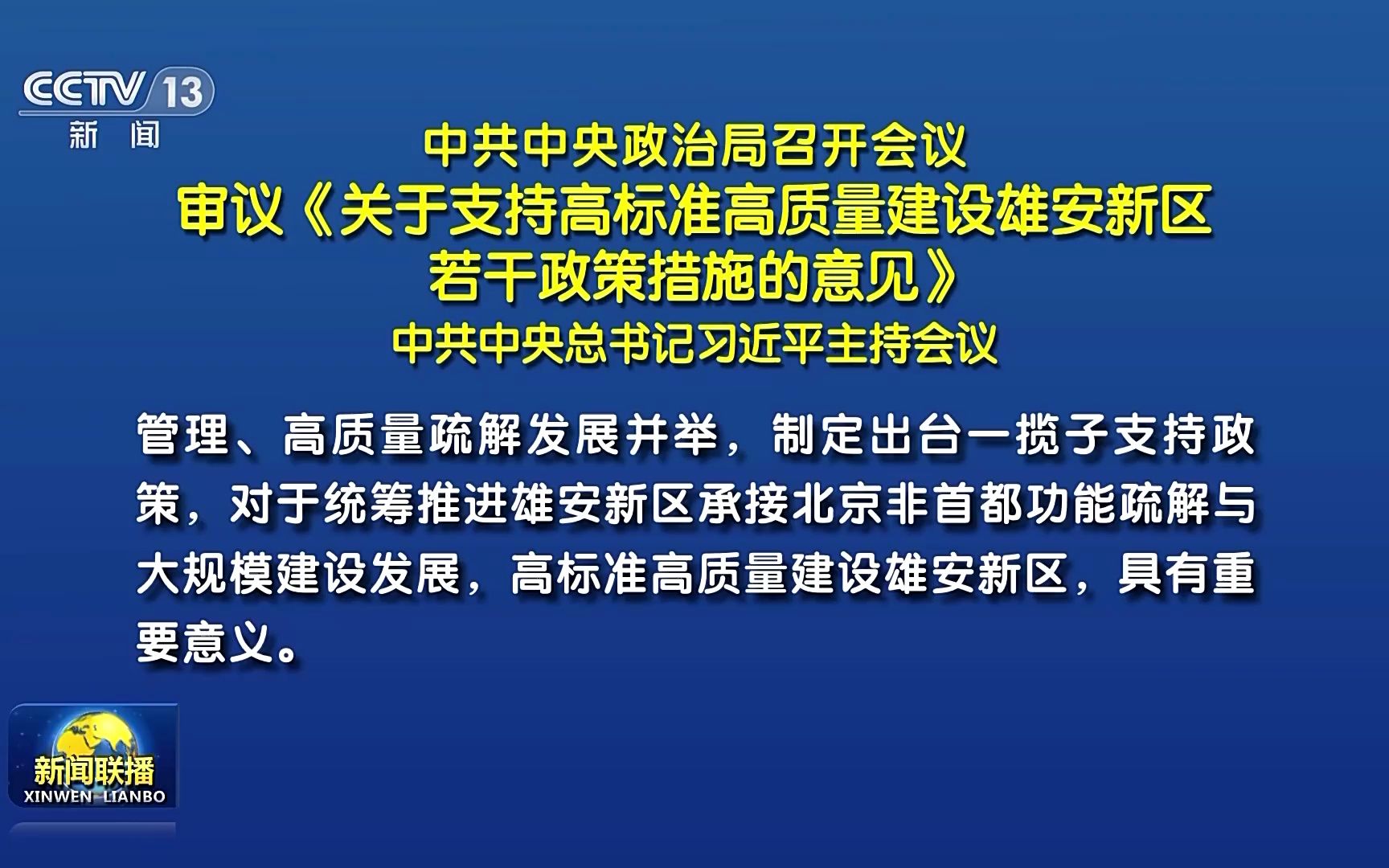 CCTV 13
新闻

中共中央政治局召开会议
审议《关于支持高标准高质量建设雄安新区若干政策措施的意见》
中共中央总书记习近平主持会议

管理、高质量疏解发展并举，制定出台一揽子支持政策，对于统筹推进雄安新区承接北京非首都功能疏解与大规模建设发展，高标准高质量建设雄安新区，具有重要意义。

新闻联播
XINWEN LIANBO